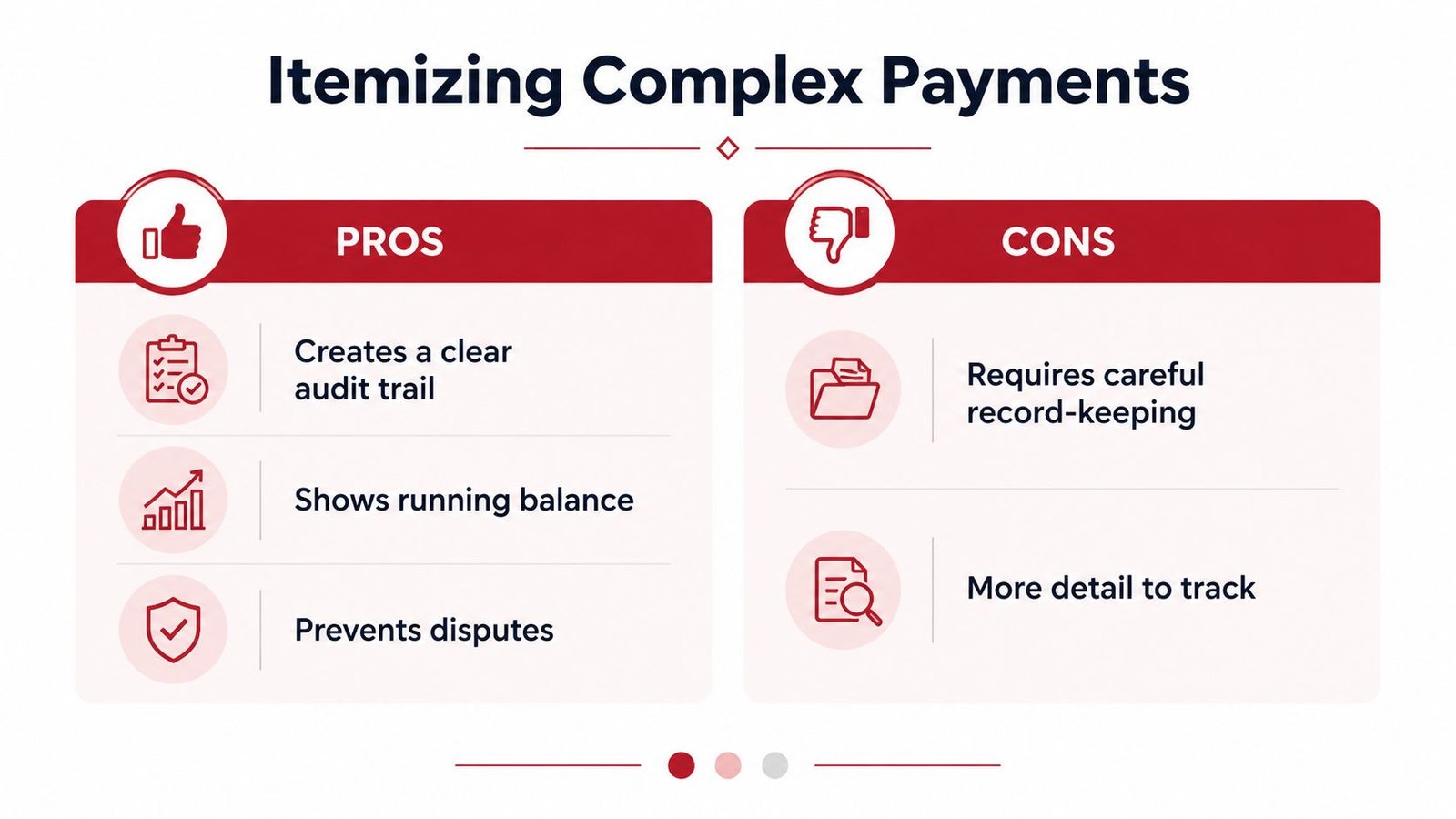 Itemizing Complex Payments

PROS

Creates a clear audit trail

Shows running balance

Prevents disputes

CONS

Requires careful record-keeping

More detail to track